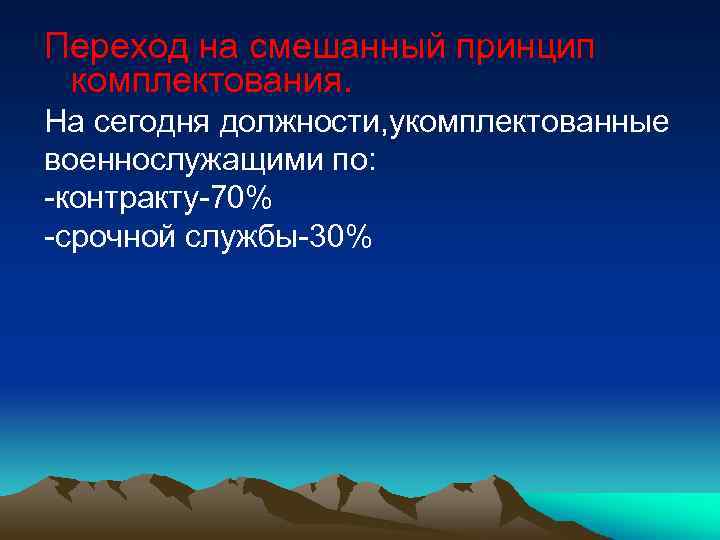 Переход на смешанный принцип комплектования.

На сегодня должности,укомплектованные военнослужащими по:
-контракту-70%
-срочной службы-30%